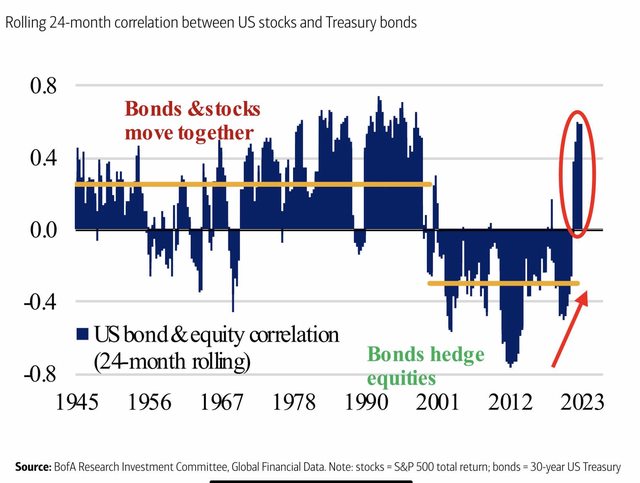 Rolling 24-month correlation between US stocks and Treasury bonds

0.8
0.4
0.0
-0.4
-0.8

Bonds &stocks move together

US bond & equity correlation (24-month rolling)

Bonds hedge equities

1945 1956 1967 1978 1990 2001 2012 2023

**Source:** BofA Research Investment Committee, Global Financial Data. Note: stocks = S&P 500 total return; bonds = 30-year US Treasury